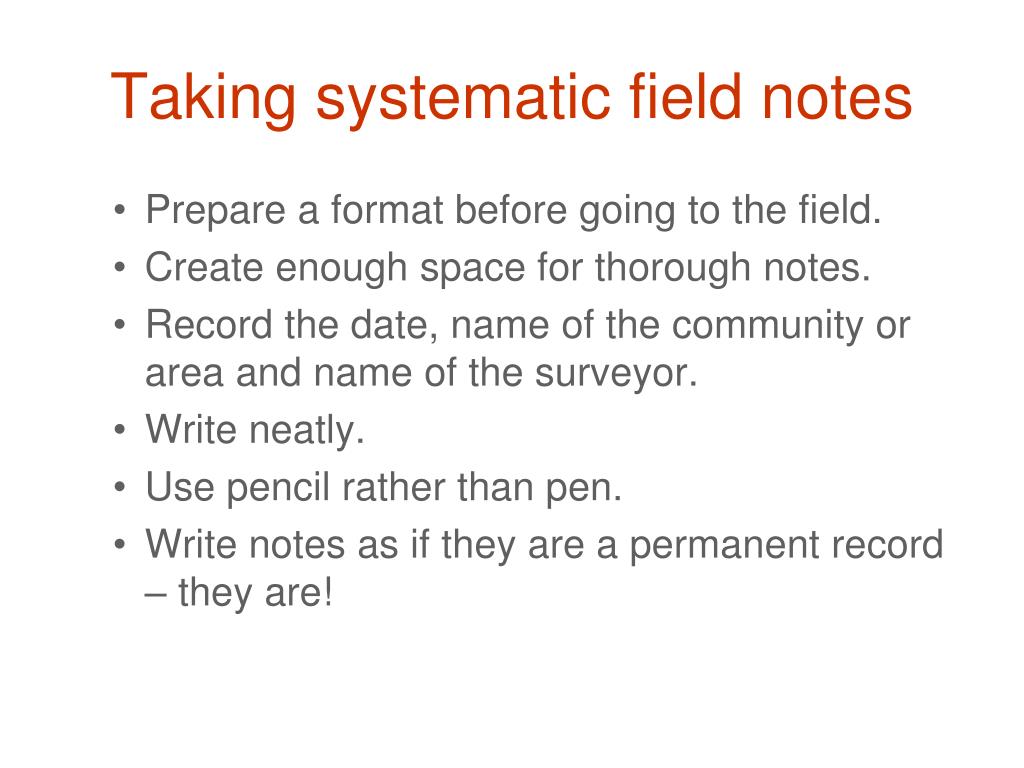 Taking systematic field notes

• Prepare a format before going to the field.
• Create enough space for thorough notes.
• Record the date, name of the community or area and name of the surveyor.
• Write neatly.
• Use pencil rather than pen.
• Write notes as if they are a permanent record – they are!